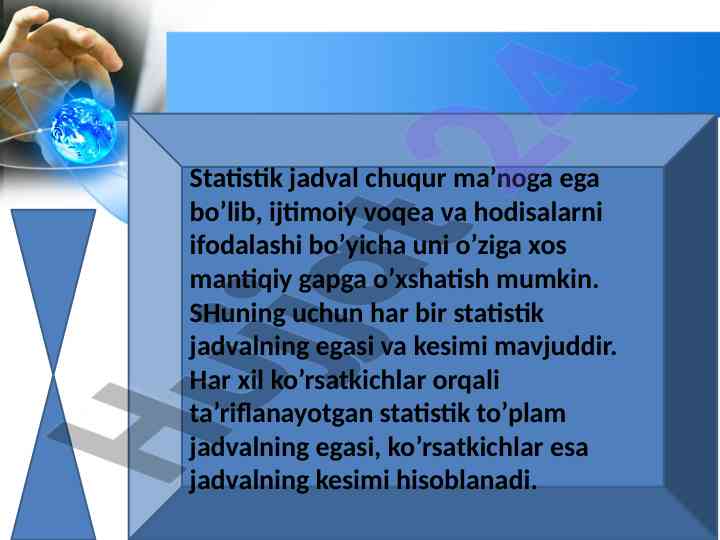 Statistik jadval chuqur ma’noga ega bo’lib, ijtimoiy voqea va hodisalarni ifodalashi bo’yicha uni o’ziga xos mantiqiy gapga o’xshatish mumkin. SHuning uchun har bir statistik jadvalning egasi va kesimi mavjuddir. Har xil ko’rsatkichlar orqali ta’riflanayotgan statistik to’plam jadvalning egasi, ko’rsatkichlar esa jadvalning kesimi hisoblanadi.

Hujjat24